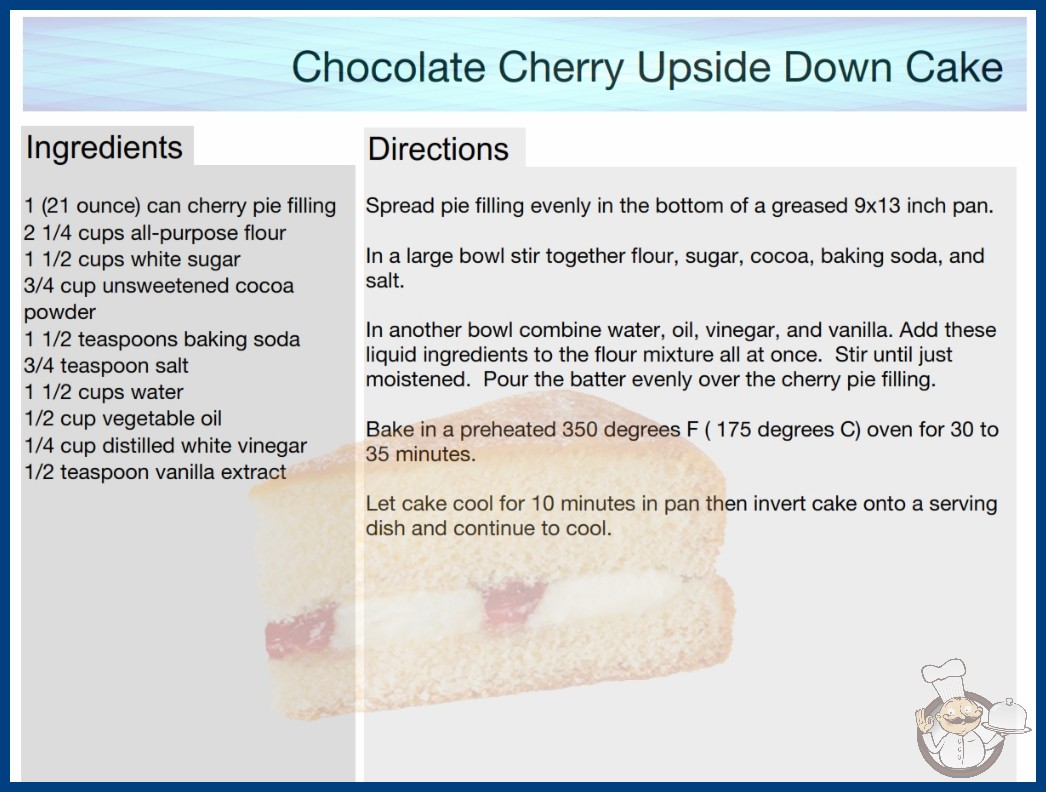 Chocolate Cherry Upside Down Cake

Ingredients

1 (21 ounce) can cherry pie filling
2 1/4 cups all-purpose flour
1 1/2 cups white sugar
3/4 cup unsweetened cocoa powder
1 1/2 teaspoons baking soda
3/4 teaspoon salt
1 1/2 cups water
1/2 cup vegetable oil
1/4 cup distilled white vinegar
1/2 teaspoon vanilla extract

Directions

Spread pie filling evenly in the bottom of a greased 9x13 inch pan.

In a large bowl stir together flour, sugar, cocoa, baking soda, and salt.

In another bowl combine water, oil, vinegar, and vanilla. Add these liquid ingredients to the flour mixture all at once. Stir until just moistened. Pour the batter evenly over the cherry pie filling.

Bake in a preheated 350 degrees F ( 175 degrees C) oven for 30 to 35 minutes.

Let cake cool for 10 minutes in pan then invert cake onto a serving dish and continue to cool.